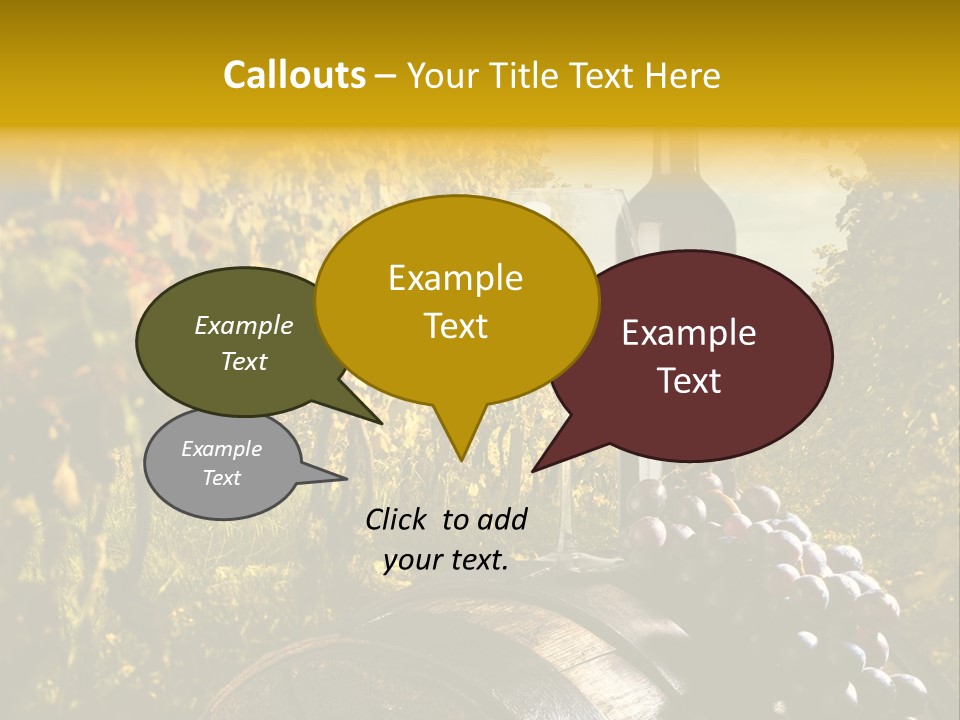 Callouts – Your Title Text Here

Example Text

Example Text

Example Text

Example Text

Click to add your text.